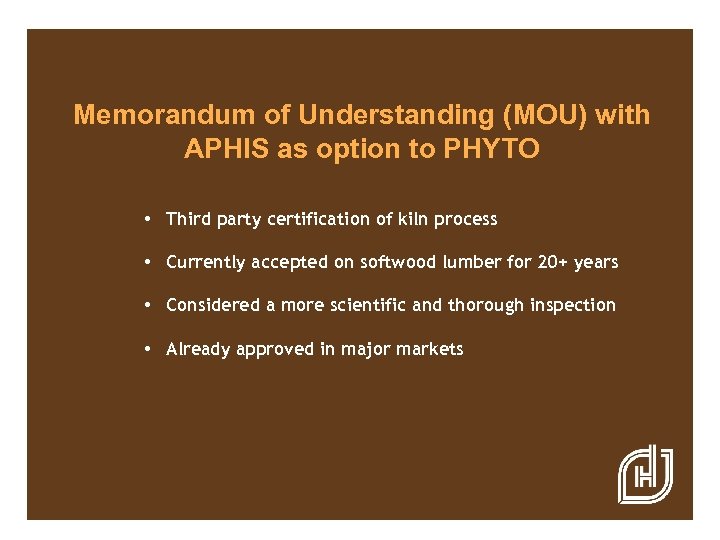 Memorandum of Understanding (MOU) with APHIS as option to PHYTO

• Third party certification of kiln process

• Currently accepted on softwood lumber for 20+ years

• Considered a more scientific and thorough inspection

• Already approved in major markets